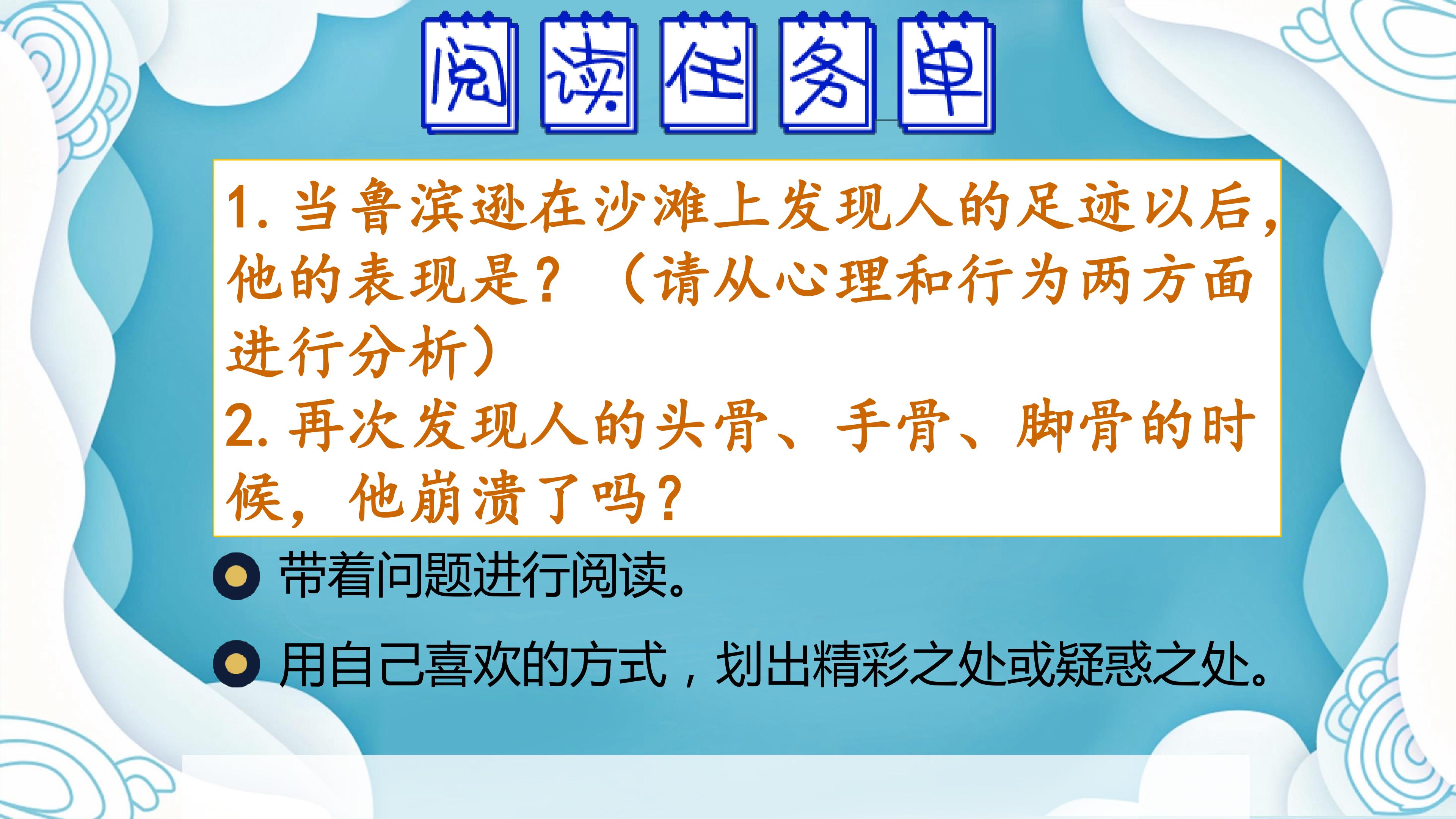 阅读任务单

1.当鲁滨逊在沙滩上发现人的足迹以后，他的表现是？（请从心理和行为两方面进行分析）

2.再次发现人的头骨、手骨、脚骨的时候，他崩溃了吗？

• 带着问题进行阅读。

• 用自己喜欢的方式，划出精彩之处或疑惑之处。